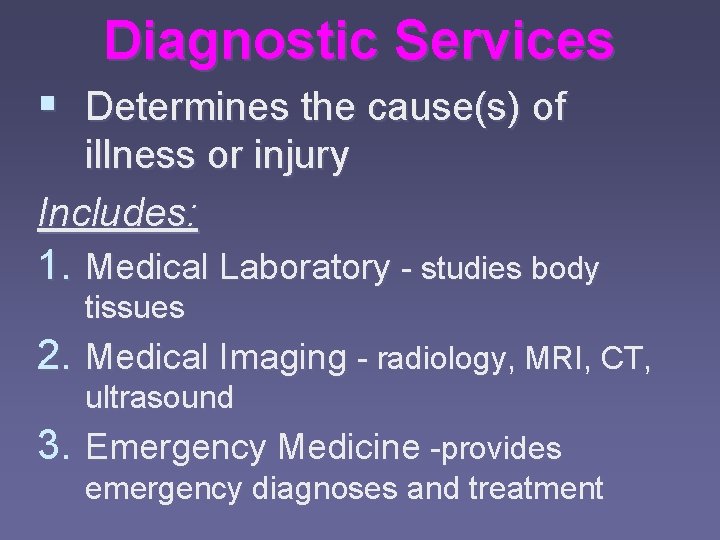 Diagnostic Services

▪ Determines the cause(s) of illness or injury

Includes:

1. Medical Laboratory - studies body tissues
2. Medical Imaging - radiology, MRI, CT, ultrasound
3. Emergency Medicine -provides emergency diagnoses and treatment